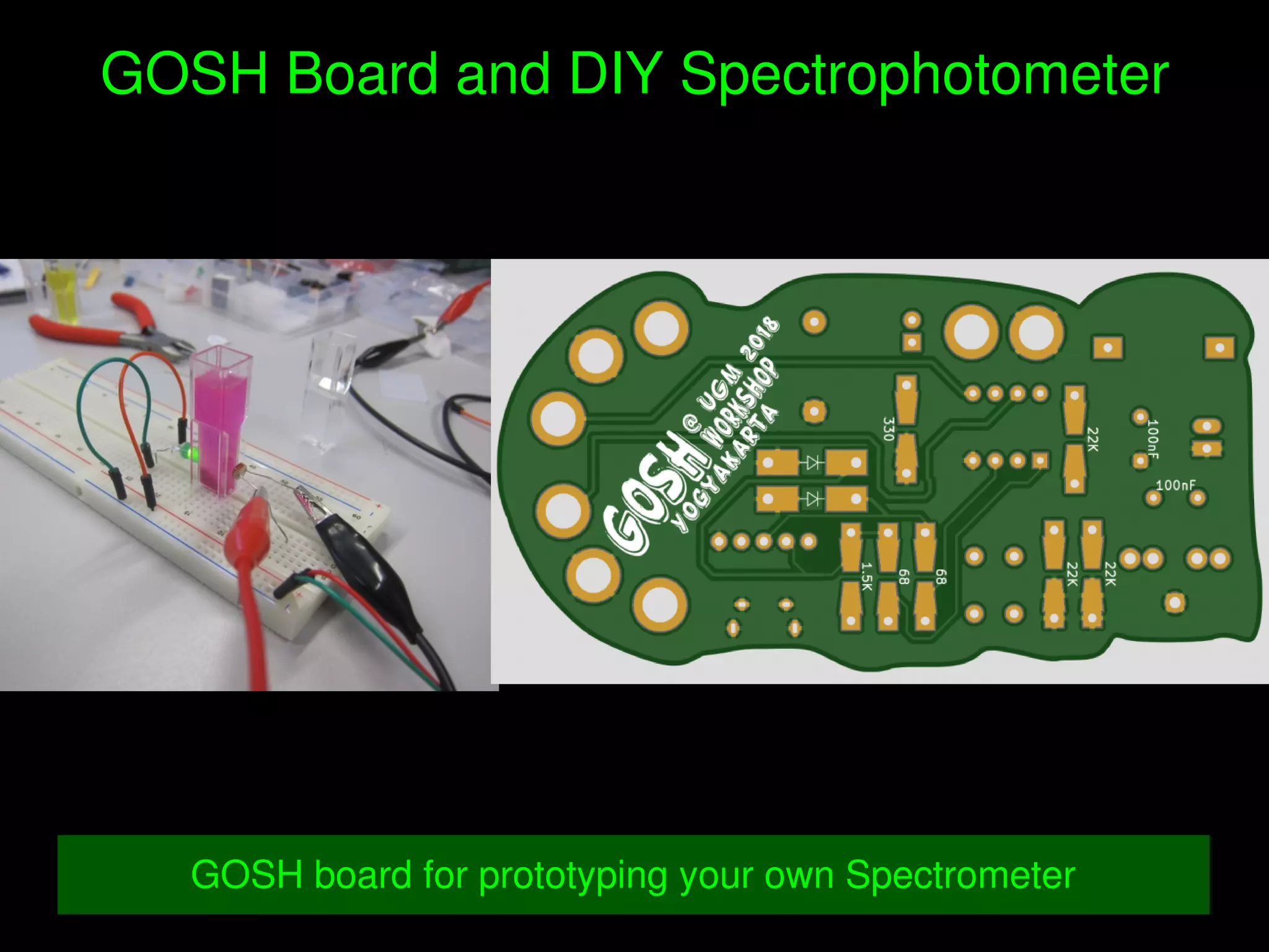 GOSH Board and DIY Spectrophotometer

GOSH @ UGM 2018 WORKSHOP YOGYAKARTA

330

22K

100nF

100nF

1.5K

68

68

22K

22K

GOSH board for prototyping your own Spectrometer